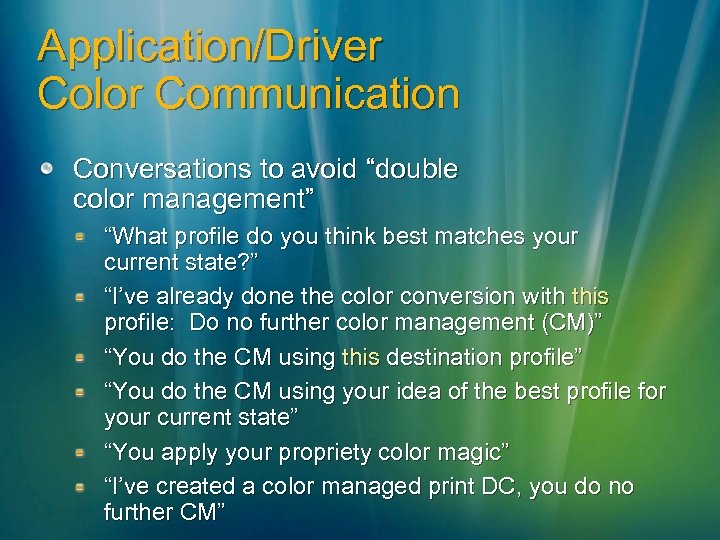 Application/Driver Color Communication

Conversations to avoid “double color management”

“What profile do you think best matches your current state?”

“I’ve already done the color conversion with this profile:  Do no further color management (CM)”

“You do the CM using this destination profile”

“You do the CM using your idea of the best profile for your current state”

“You apply your propriety color magic”

“I’ve created a color managed print DC, you do no further CM”